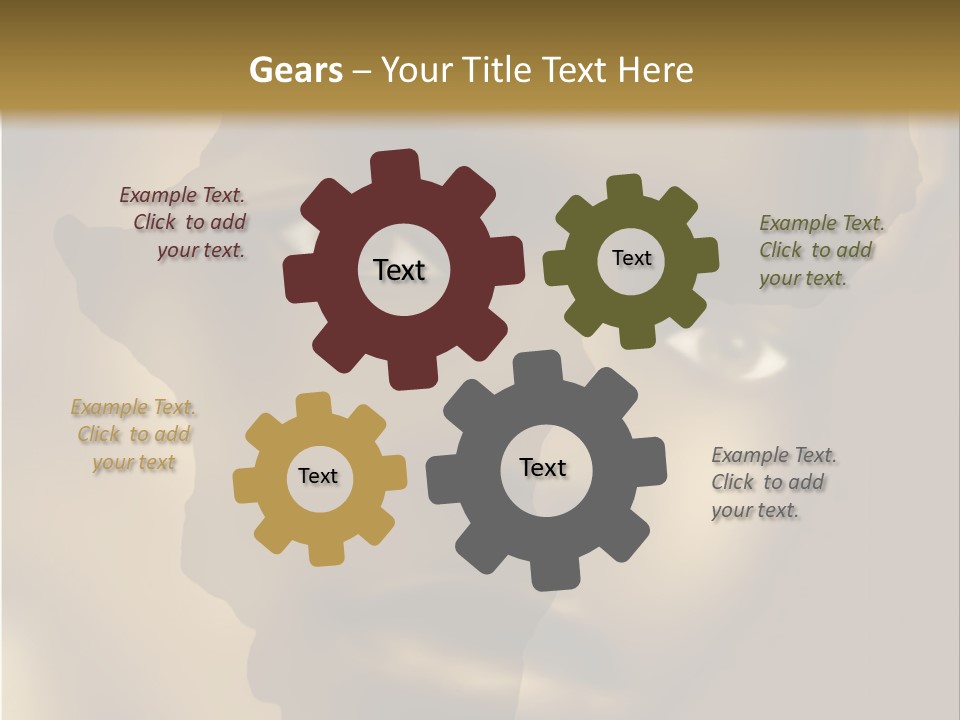 Gears – Your Title Text Here

Example Text. Click to add your text.

Text

Text

Example Text. Click to add your text.

Example Text. Click to add your text

Text

Text

Example Text. Click to add your text.